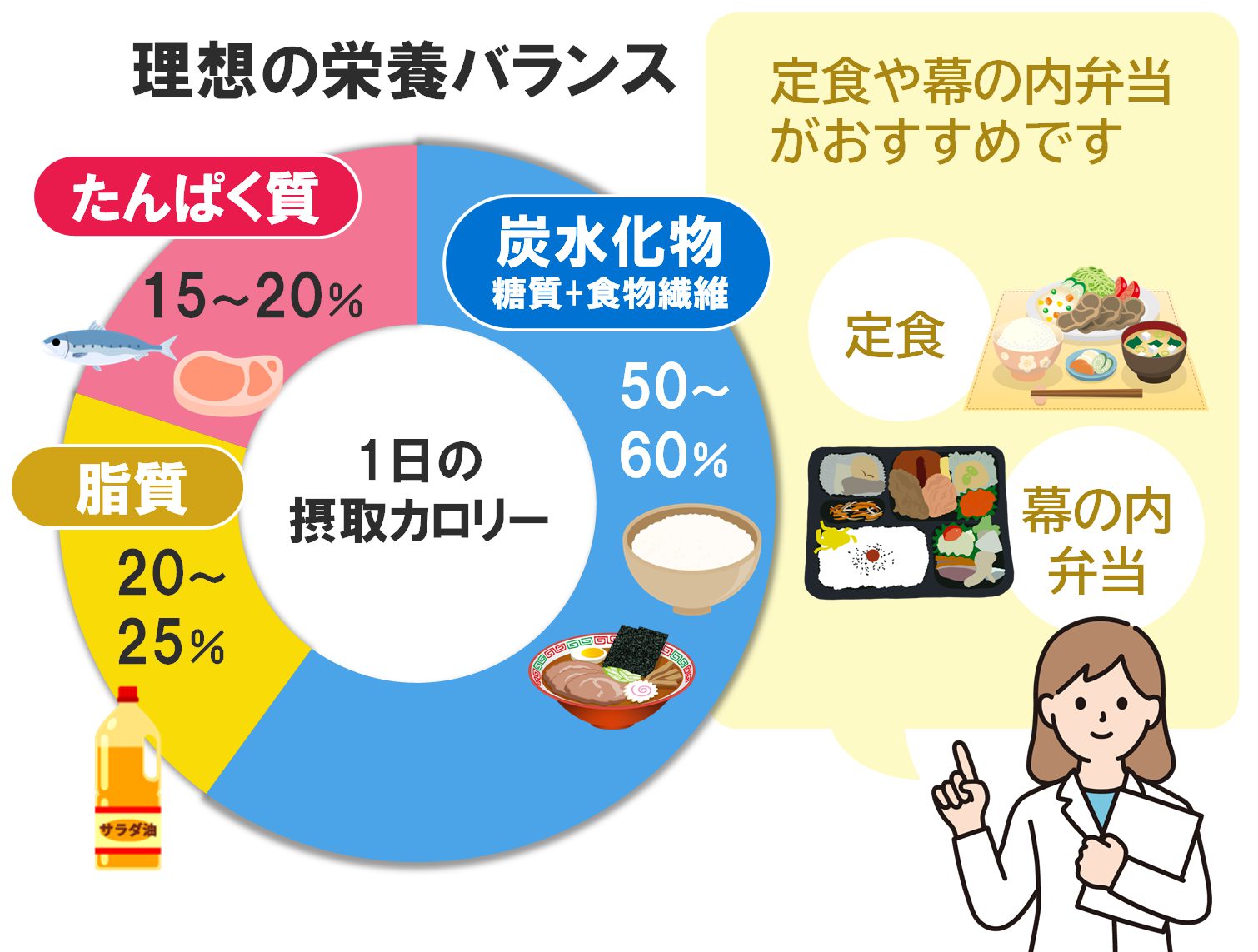 理想の栄養バランス

たんぱく質

15~20%

炭水化物
糖質+食物繊維

50~60%

1日の摂取カロリー

脂質

20~25%

サラダ油

定食や幕の内弁当がおすすめです

定食

幕の内弁当